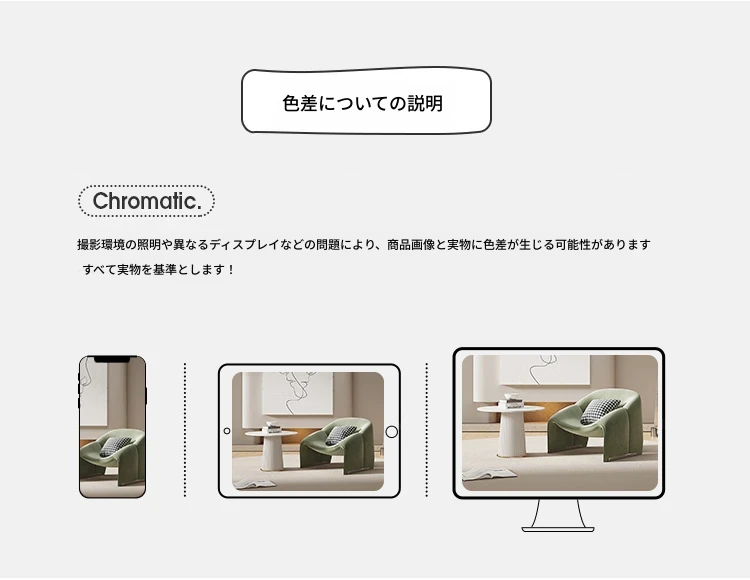 色差についての説明

Chromatic.

撮影環境の照明や異なるディスプレイなどの問題により、商品画像と実物に色差が生じる可能性があります

すべて実物を基準とします！